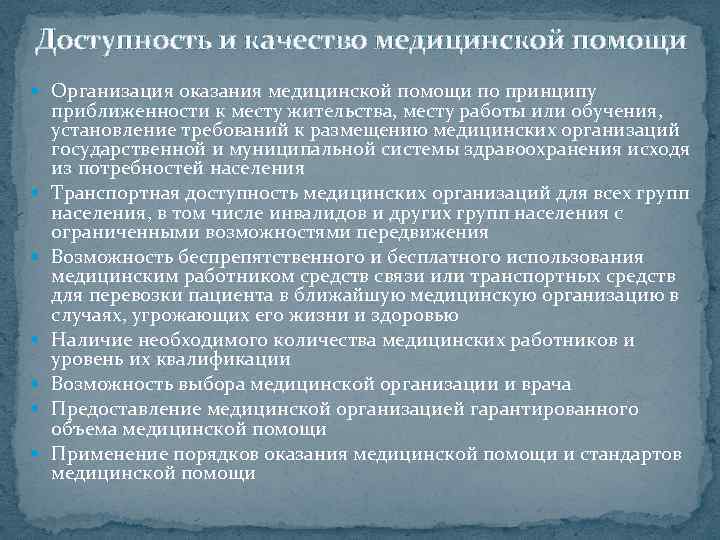 Доступность и качество медицинской помощи

Организация оказания медицинской помощи по принципу приближенности к месту жительства, месту работы или обучения, установление требований к размещению медицинских организаций государственной и муниципальной системы здравоохранения исходя из потребностей населения

Транспортная доступность медицинских организаций для всех групп населения, в том числе инвалидов и других групп населения с ограниченными возможностями передвижения

Возможность беспрепятственного и бесплатного использования медицинским работником средств связи или транспортных средств для перевозки пациента в ближайшую медицинскую организацию в случаях, угрожающих его жизни и здоровью

Наличие необходимого количества медицинских работников и уровень их квалификации

Возможность выбора медицинской организации и врача

Предоставление медицинской организацией гарантированного объема медицинской помощи

Применение порядков оказания медицинской помощи и стандартов медицинской помощи